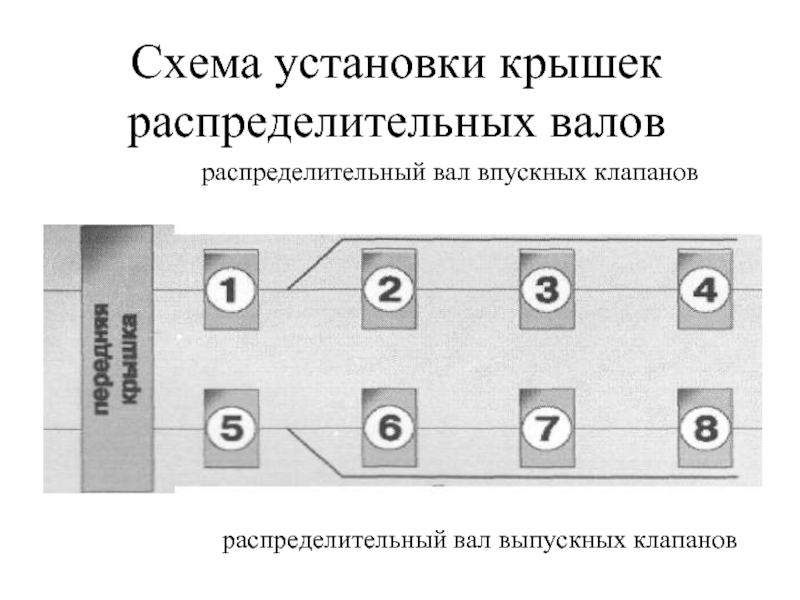 Схема установки крышек распределительных валов

распределительный вал впускных клапанов

передняя крышка

1

2

3

4

5

6

7

8

распределительный вал выпускных клапанов